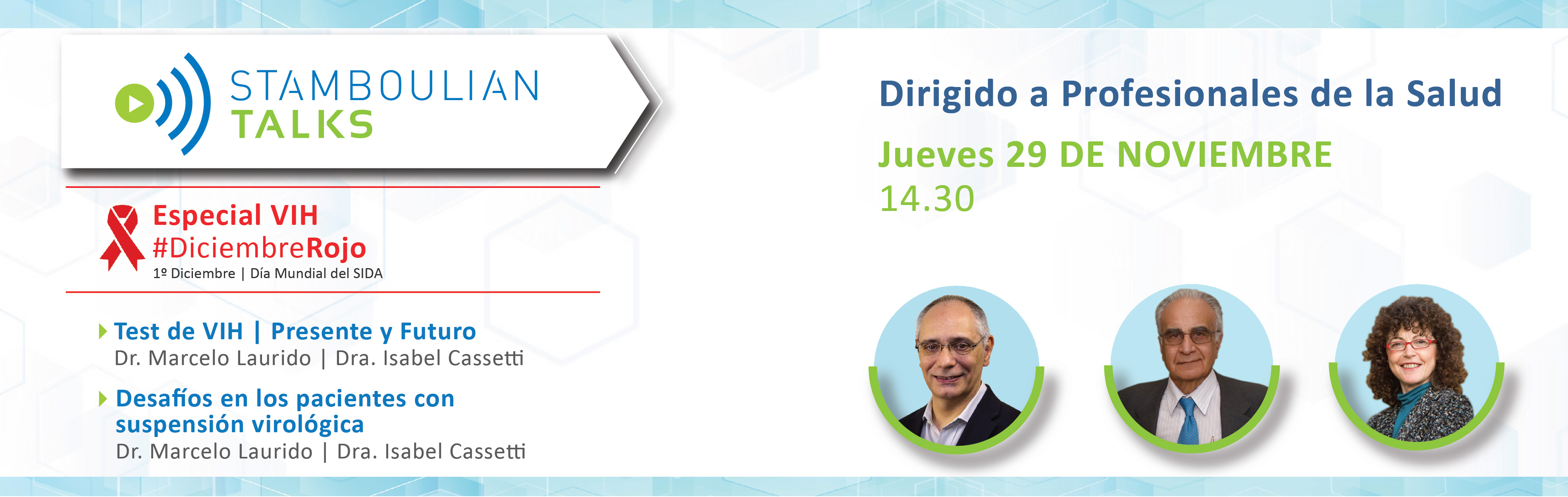 STAMBOULIAN
TALKS

Especial VIH
#DiciembreRojo
1º Diciembre | Día Mundial del SIDA

Test de VIH | Presente y Futuro
Dr. Marcelo Laurido | Dra. Isabel Cassetti

Desafíos en los pacientes con suspensión virológica
Dr. Marcelo Laurido | Dra. Isabel Cassetti

Dirigido a Profesionales de la Salud

Jueves 29 DE NOVIEMBRE
14.30